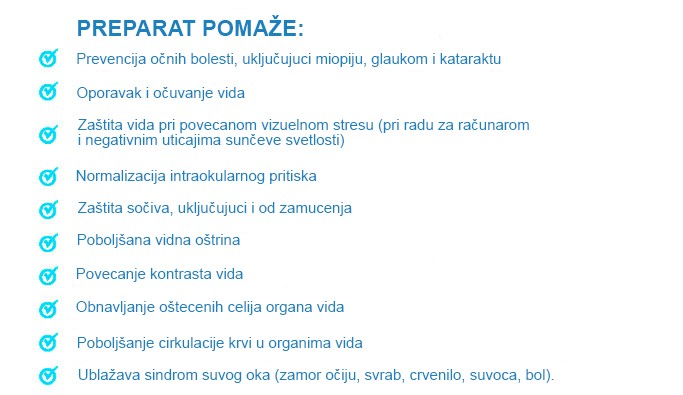 PREPARAT POMAŽE:

Prevencija očnih bolesti, uključujuci miopiju, glaukom i kataraktu

Oporavak i očuvanje vida

Zaštita vida pri povecanom vizuelnom stresu (pri radu za računarom i negativnim uticajima sunčeve svetlosti)

Normalizacija intraokularnog pritiska

Zaštita sočiva, uključujuci i od zamucenja

Poboljšana vidna oštrina

Povecanje kontrasta vida

Obnavljanje oštecenih celija organa vida

Poboljšanje cirkulacije krvi u organima vida

Ublažava sindrom suvog oka (zamor očiju, svrab, crvenilo, suvoca, bol).